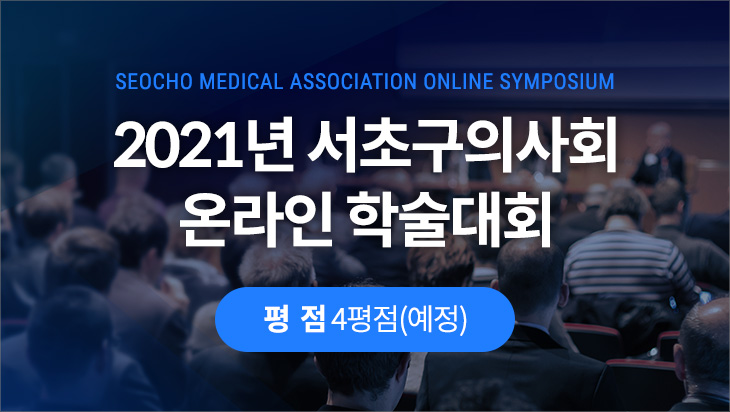 SEOCHO MEDICAL ASSOCIATION ONLINE SYMPOSIUM

2021년 서초구의사회 온라인 학술대회

평 점 4평점(예정)